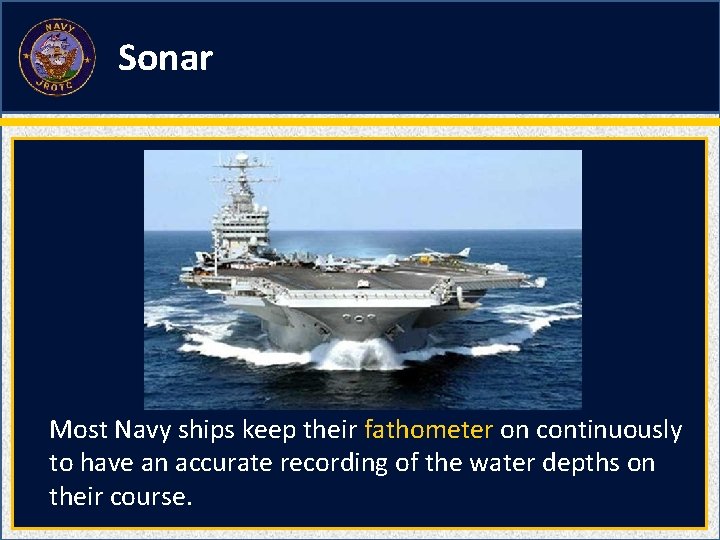 NAVY
JROTC

Sonar

Most Navy ships keep their fathometer on continuously to have an accurate recording of the water depths on their course.